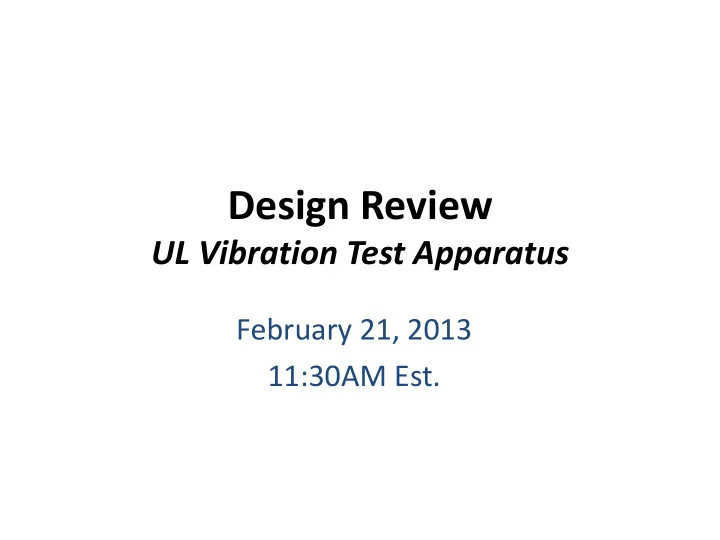 Design Review
UL Vibration Test Apparatus

February 21, 2013
11:30AM Est.